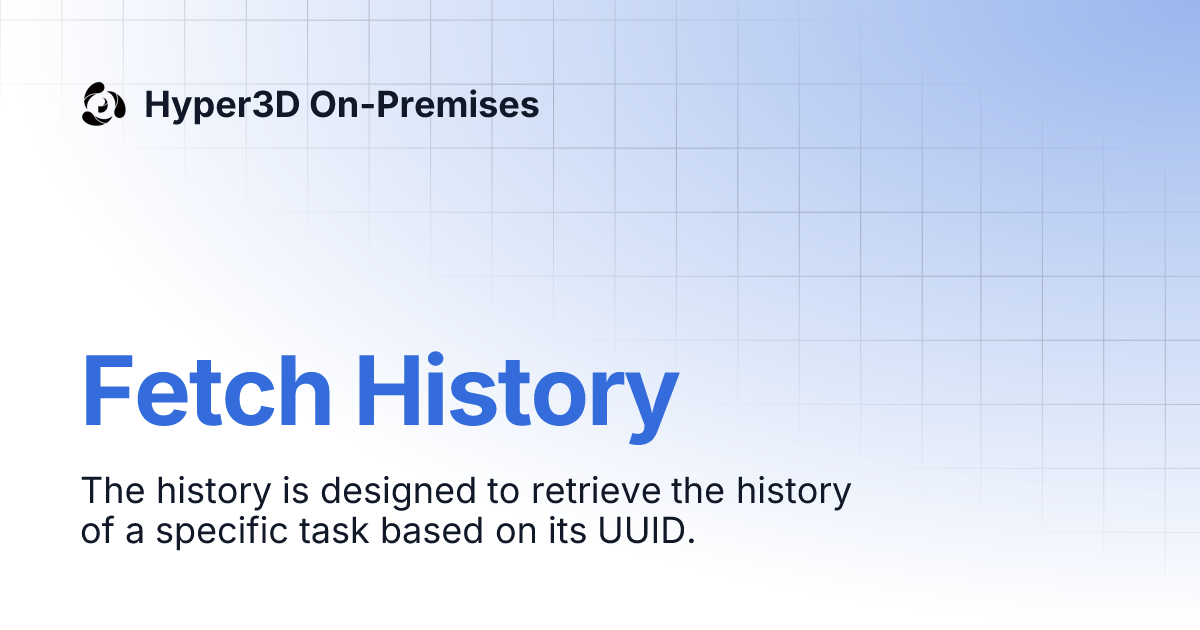 Hyper3D On-Premises

Fetch History

The history is designed to retrieve the history of a specific task based on its UUID.